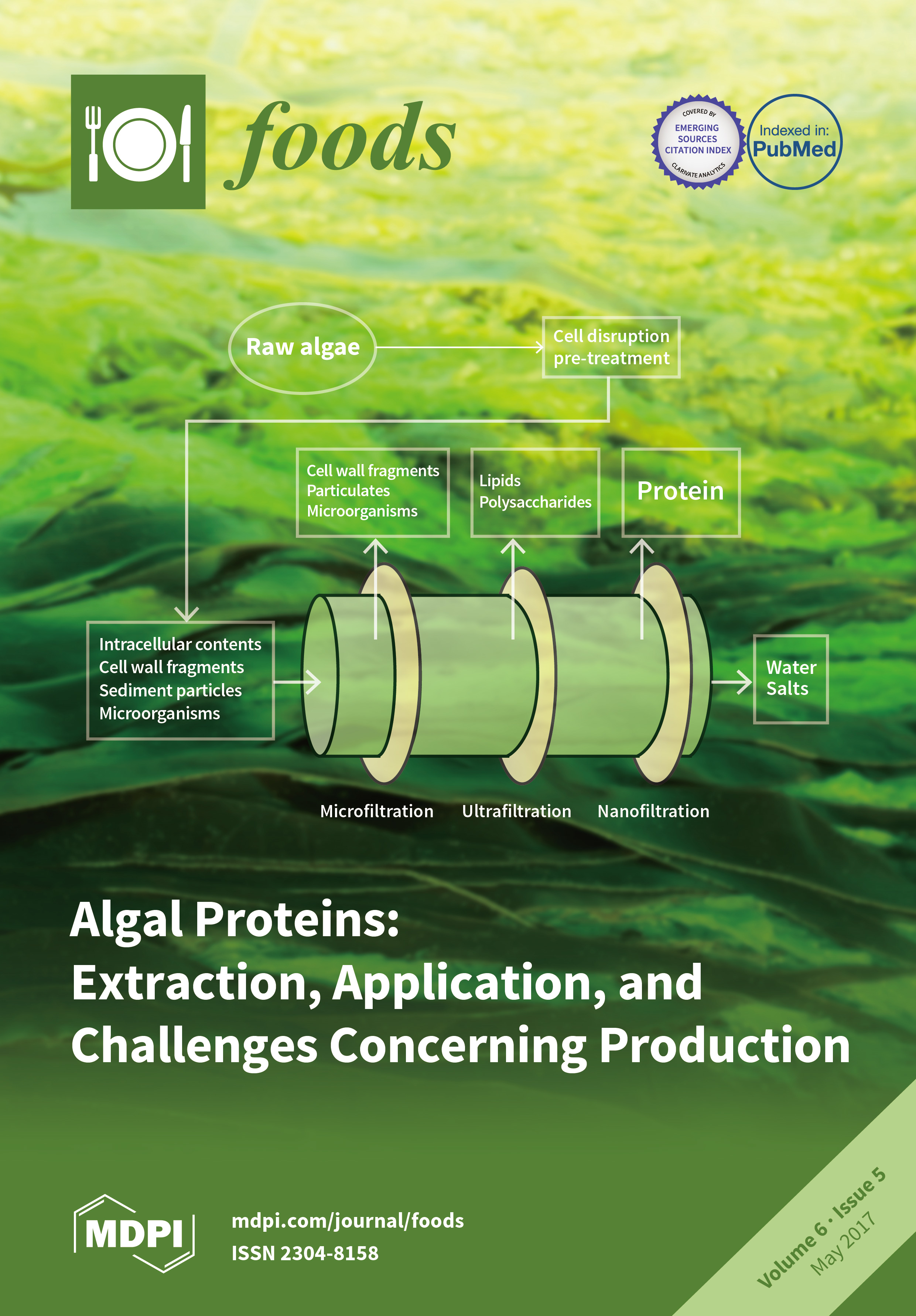 foods

COVERED BY
EMERGING SOURCES CITATION INDEX
CLARIVATE ANALYTICS

Indexed in: PubMed

Raw algae

Cell disruption pre-treatment

Cell wall fragments
Particulates
Microorganisms

Lipids
Polysaccharides

Protein

Intracellular contents
Cell wall fragments
Sediment particles
Microorganisms

Water
Salts

Microfiltration

Ultrafiltration

Nanofiltration

Algal Proteins: Extraction, Application, and Challenges Concerning Production

MDPI

mdpi.com/journal/foods
ISSN 2304-8158

Volume 6 · Issue 5
May 2017